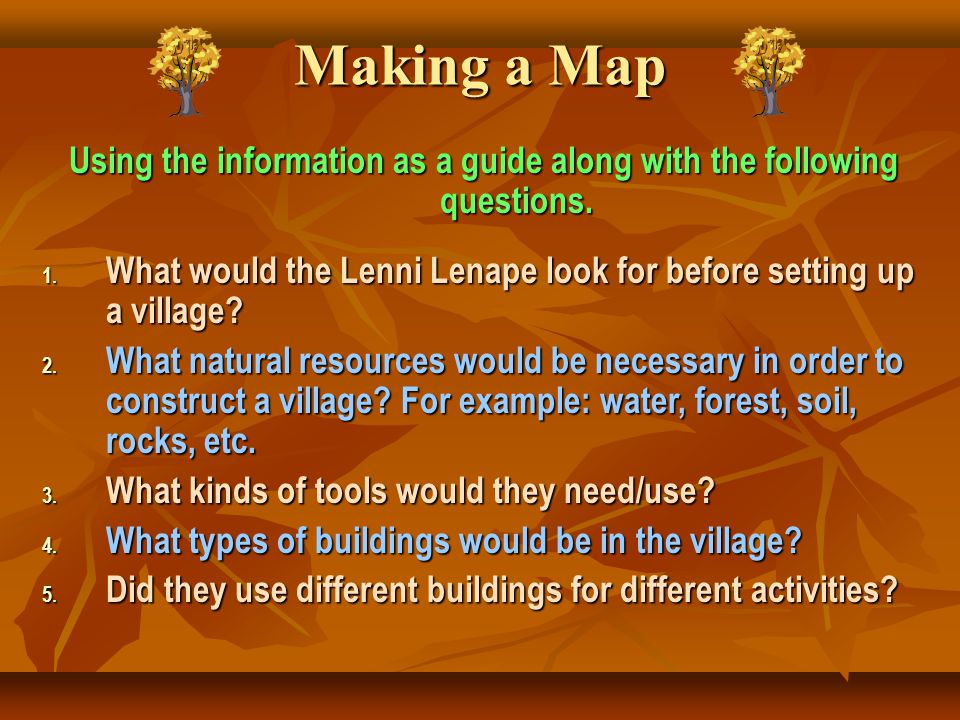 Making a Map

Using the information as a guide along with the following questions.

1. What would the Lenni Lenape look for before setting up a village?
2. What natural resources would be necessary in order to construct a village? For example: water, forest, soil, rocks, etc.
3. What kinds of tools would they need/use?
4. What types of buildings would be in the village?
5. Did they use different buildings for different activities?